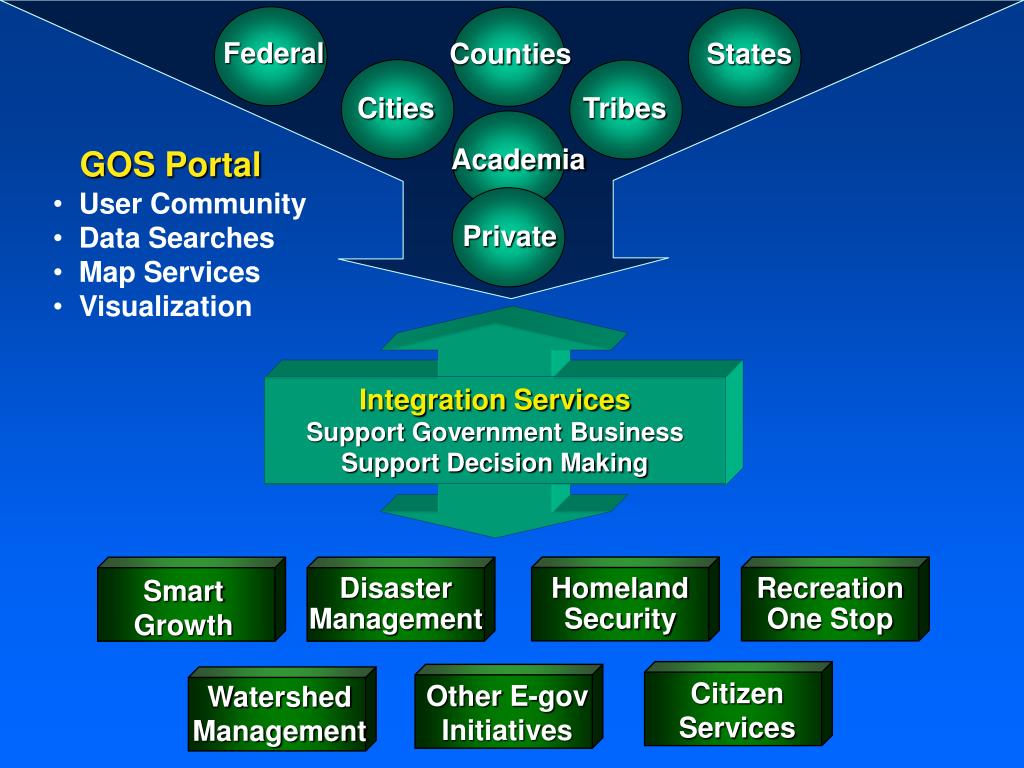 Federal
Counties
States
Cities
Tribes
Academia
Private

GOS Portal
• User Community
• Data Searches
• Map Services
• Visualization

Integration Services
Support Government Business
Support Decision Making

Smart Growth
Disaster Management
Homeland Security
Recreation One Stop

Watershed Management
Other E-gov Initiatives
Citizen Services